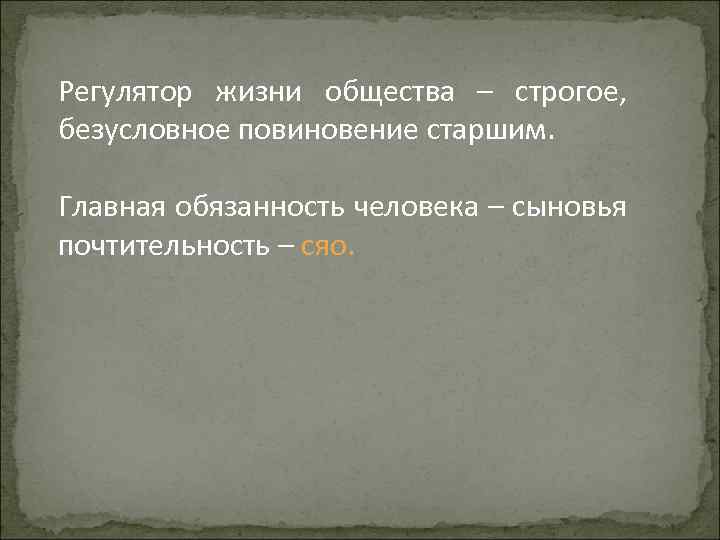 Регулятор жизни общества – строгое, безусловное повиновение старшим.

Главная обязанность человека – сыновья почтительность – сяо.